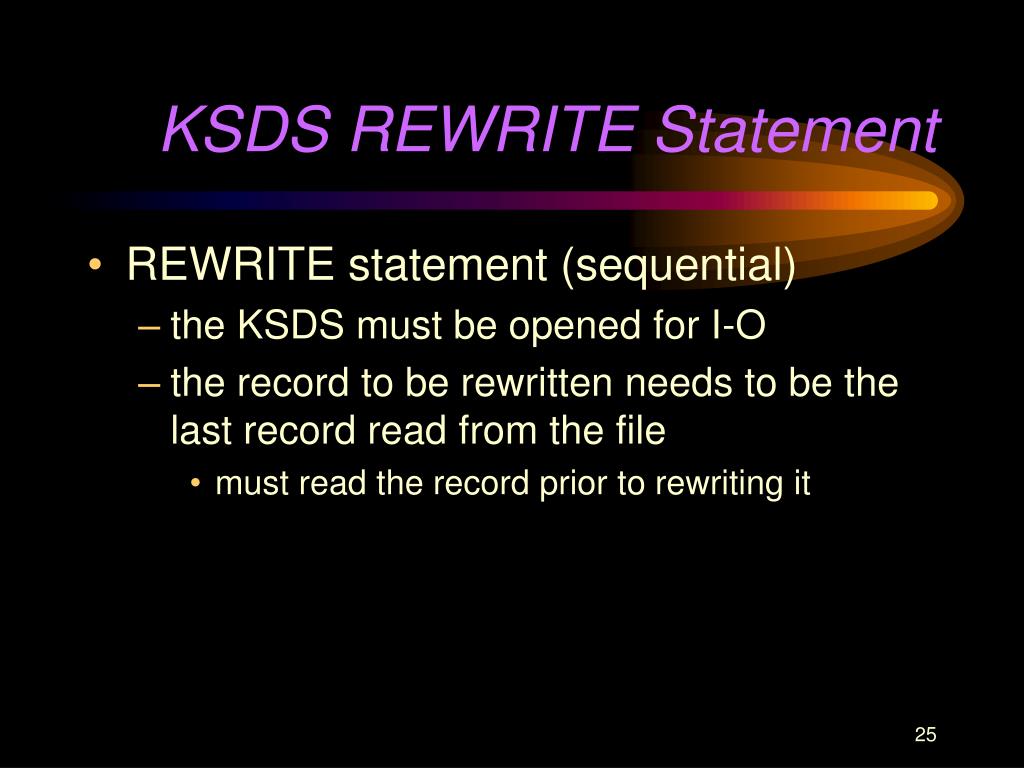 KSDS REWRITE Statement

• REWRITE statement (sequential)
– the KSDS must be opened for I-O
– the record to be rewritten needs to be the last record read from the file
• must read the record prior to rewriting it

25